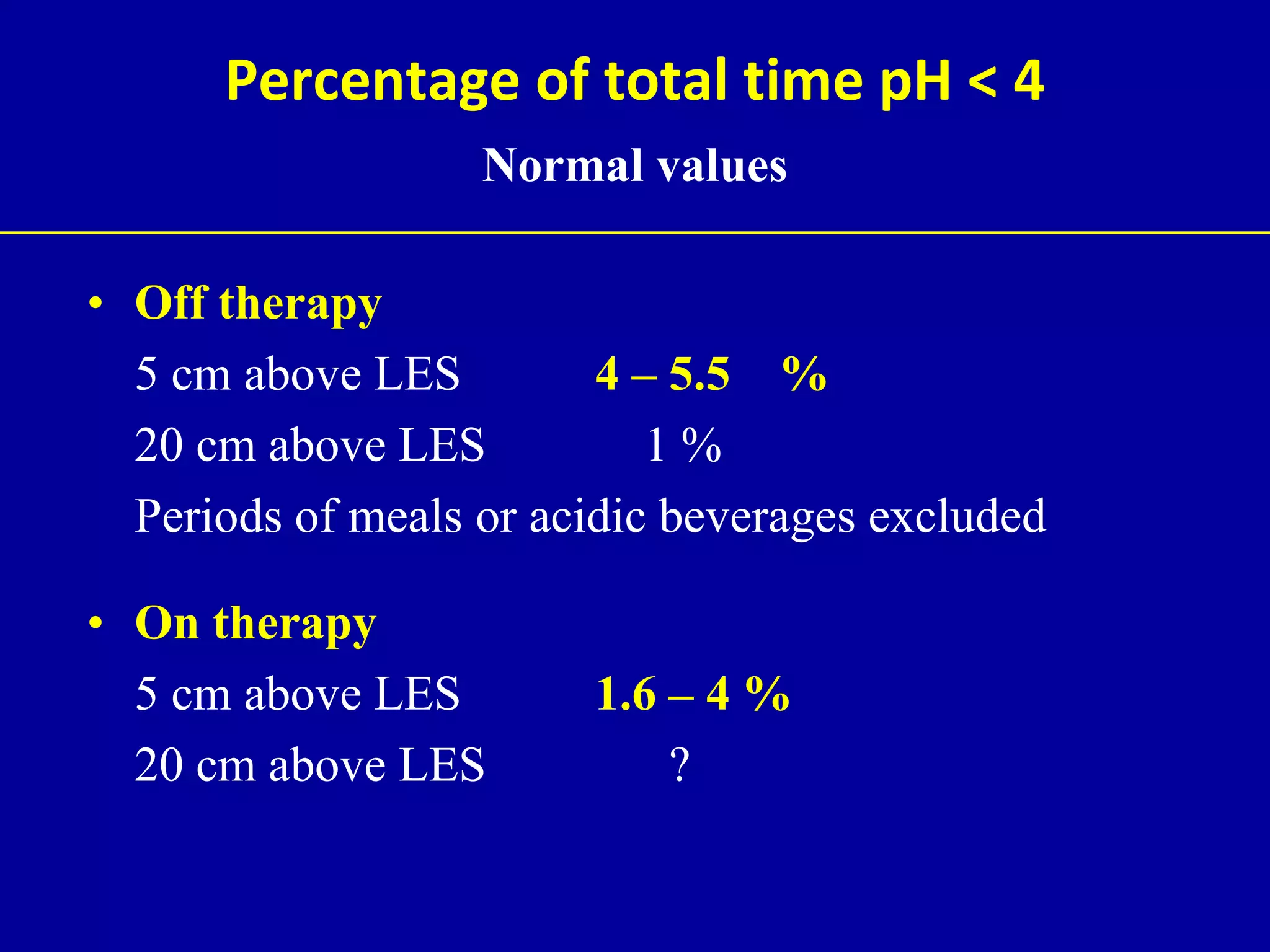 Percentage of total time pH < 4

Normal values

• Off therapy

5 cm above LES 4 – 5.5 %

20 cm above LES 1 %

Periods of meals or acidic beverages excluded

• On therapy

5 cm above LES 1.6 – 4 %

20 cm above LES ?